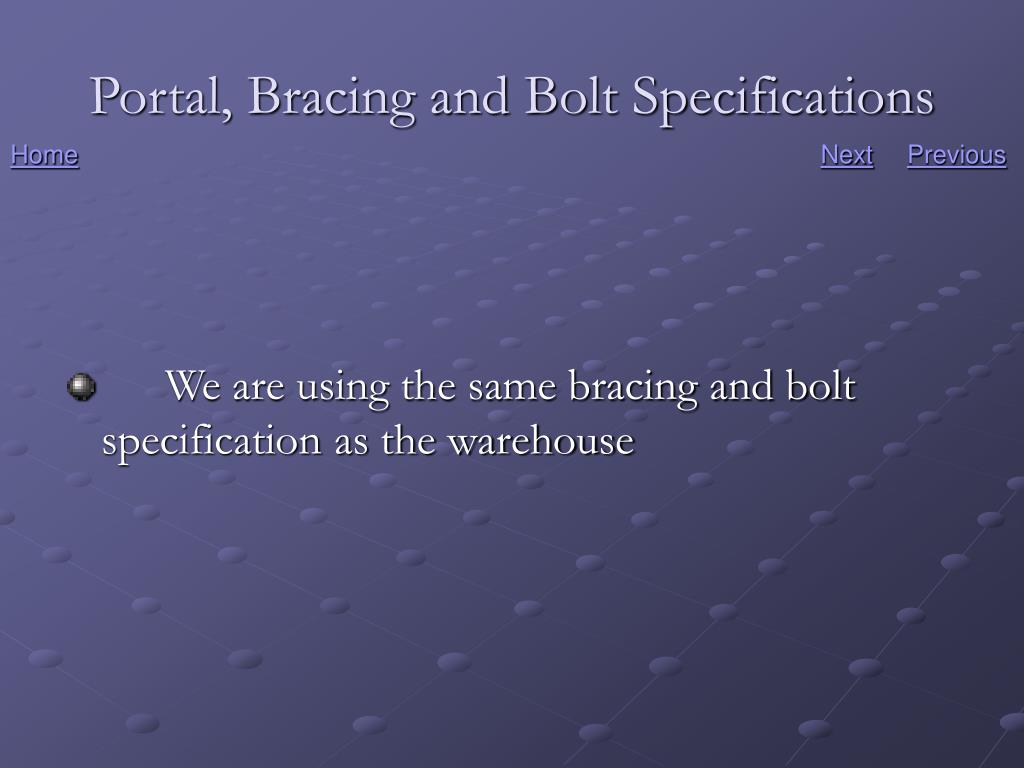 Portal, Bracing and Bolt Specifications

Home

Next Previous

We are using the same bracing and bolt specification as the warehouse